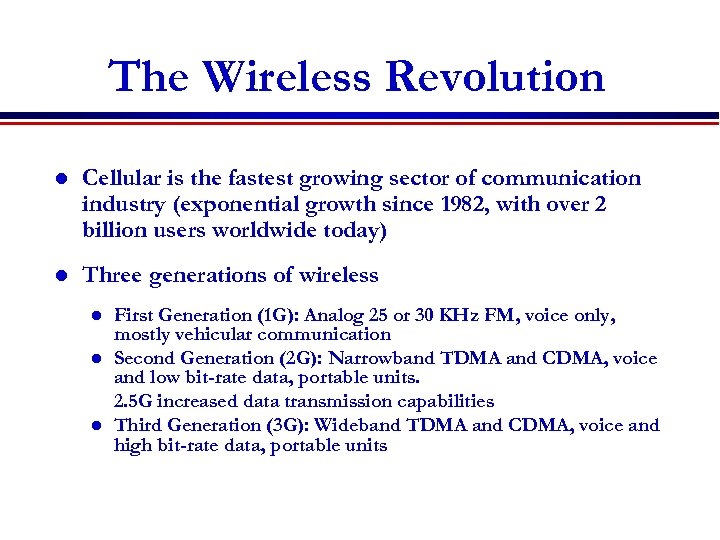 The Wireless Revolution

- Cellular is the fastest growing sector of communication industry (exponential growth since 1982, with over 2 billion users worldwide today)

- Three generations of wireless

  - First Generation (1G): Analog 25 or 30 KHz FM, voice only, mostly vehicular communication
  - Second Generation (2G): Narrowband TDMA and CDMA, voice and low bit-rate data, portable units.
    2.5G increased data transmission capabilities
  - Third Generation (3G): Wideband TDMA and CDMA, voice and high bit-rate data, portable units